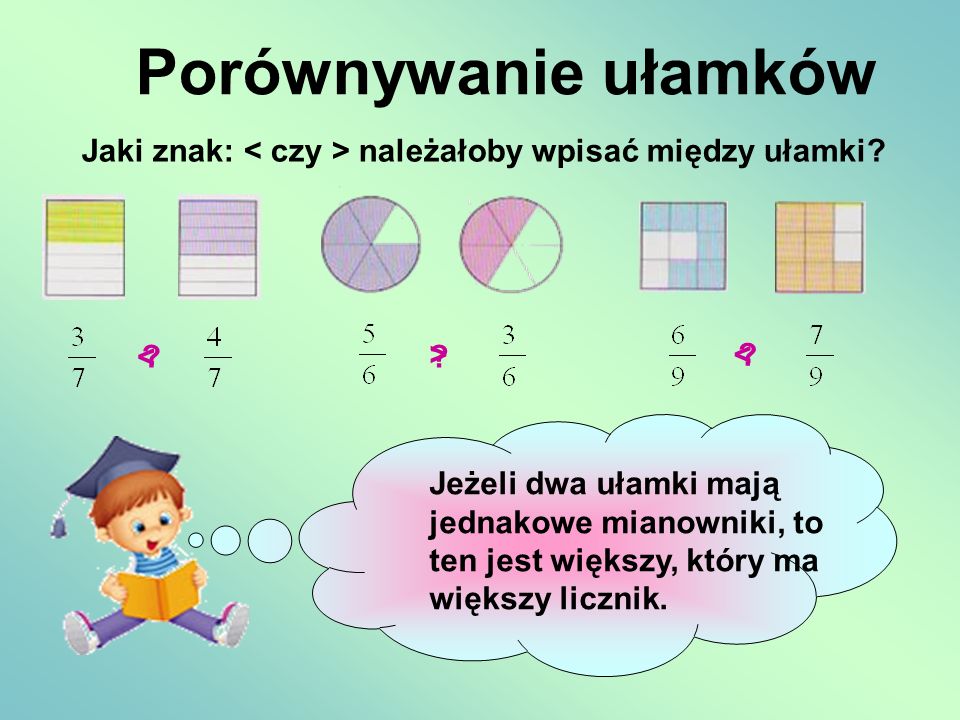 Porównywanie ułamków

Jaki znak: < czy > należałoby wpisać między ułamki?

$\frac{3}{7}$ ? $\frac{4}{7}$

$\frac{5}{6}$ ? $\frac{3}{6}$

$\frac{6}{9}$ ? $\frac{7}{9}$

Jeżeli dwa ułamki mają jednakowe mianowniki, to ten jest większy, który ma większy licznik.